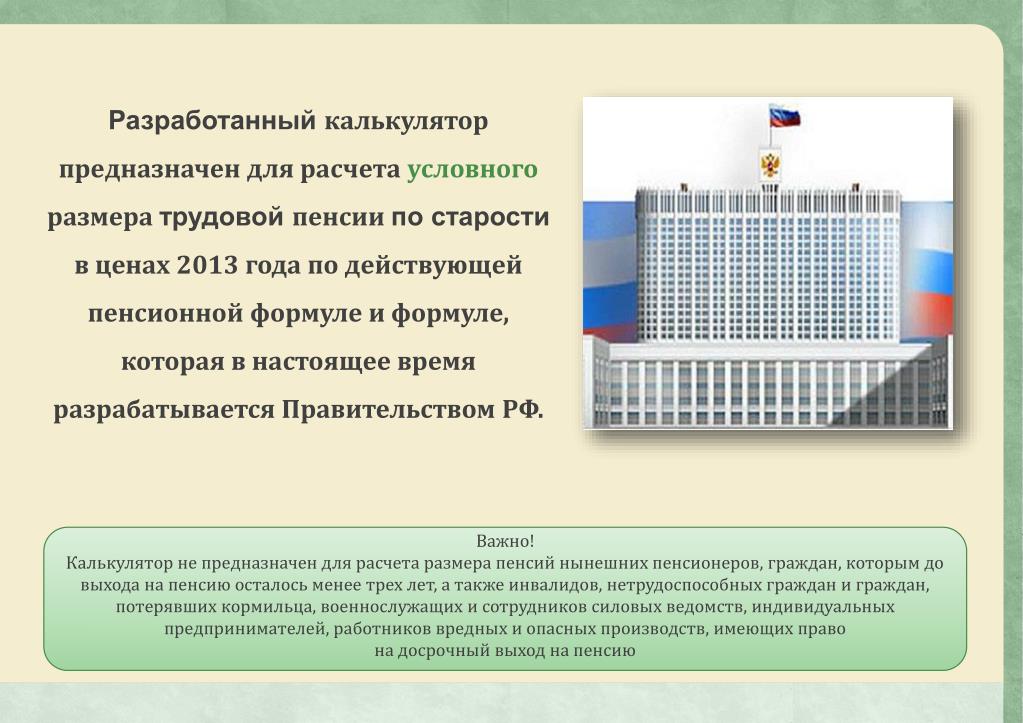 Разработанный калькулятор предназначен для расчета условного размера трудовой пенсии по старости в ценах 2013 года по действующей пенсионной формуле и формуле, которая в настоящее время разрабатывается Правительством РФ.

Важно!
Калькулятор не предназначен для расчета размера пенсий нынешних пенсионеров, граждан, которым до выхода на пенсию осталось менее трех лет, а также инвалидов, нетрудоспособных граждан и граждан, потерявших кормильца, военнослужащих и сотрудников силовых ведомств, индивидуальных предпринимателей, работников вредных и опасных производств, имеющих право на досрочный выход на пенсию